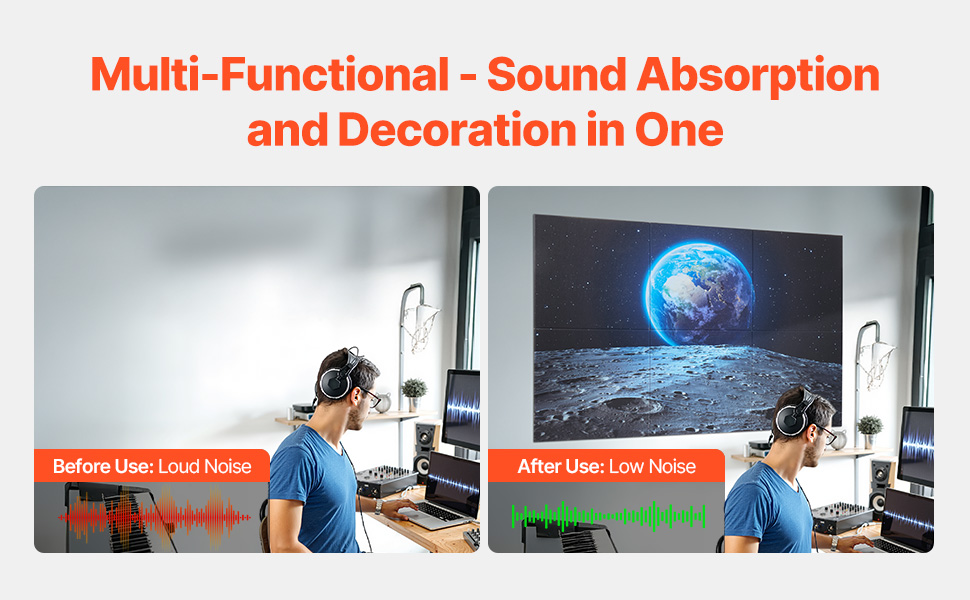 Multi-Functional - Sound Absorption and Decoration in One

Before Use: Loud Noise

After Use: Low Noise